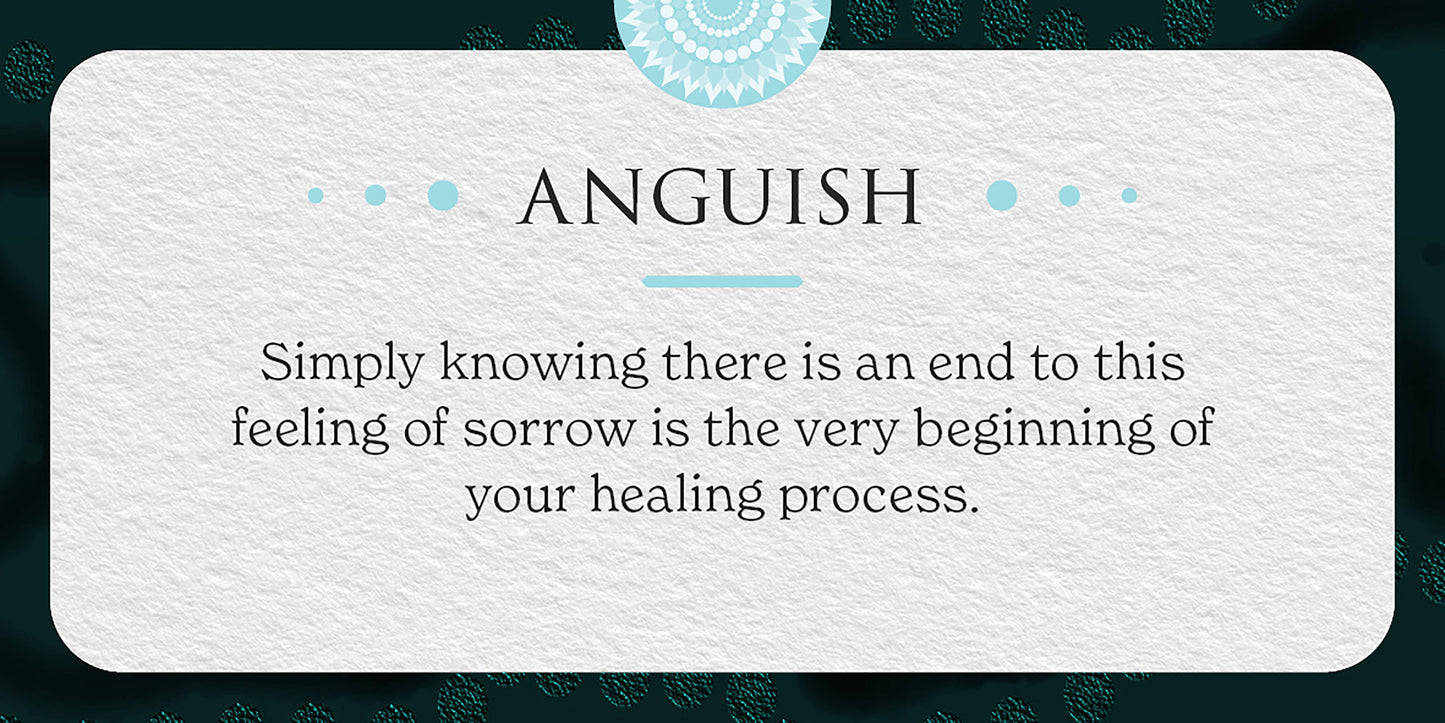 ANGUISH

Simply knowing there is an end to this feeling of sorrow is the very beginning of your healing process.